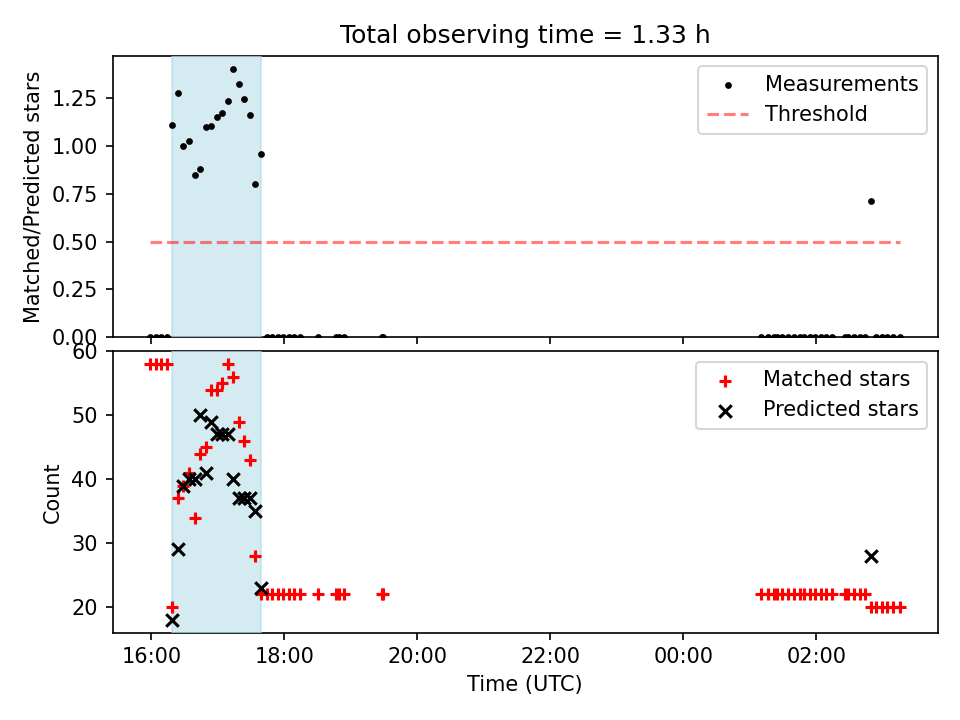 Total observing time = 1.33 h

Matched/Predicted stars

1.25
1.00
0.75
0.50
0.25
0.00

Measurements
Threshold

Count

60
50
40
30
20

Matched stars
Predicted stars

16:00
18:00
20:00
22:00
00:00
02:00

Time (UTC)